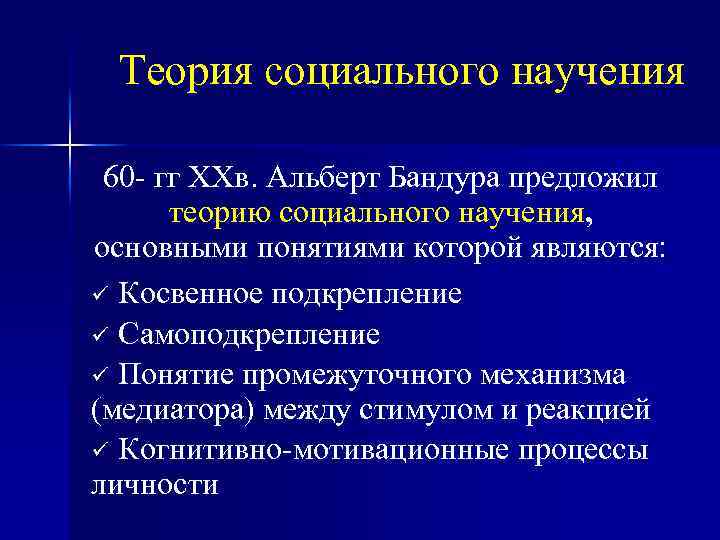 Теория социального научения

60- гг XXв. Альберт Бандура предложил теорию социального научения, основными понятиями которой являются:

✓ Косвенное подкрепление
✓ Самоподкрепление
✓ Понятие промежуточного механизма (медиатора) между стимулом и реакцией
✓ Когнитивно-мотивационные процессы личности